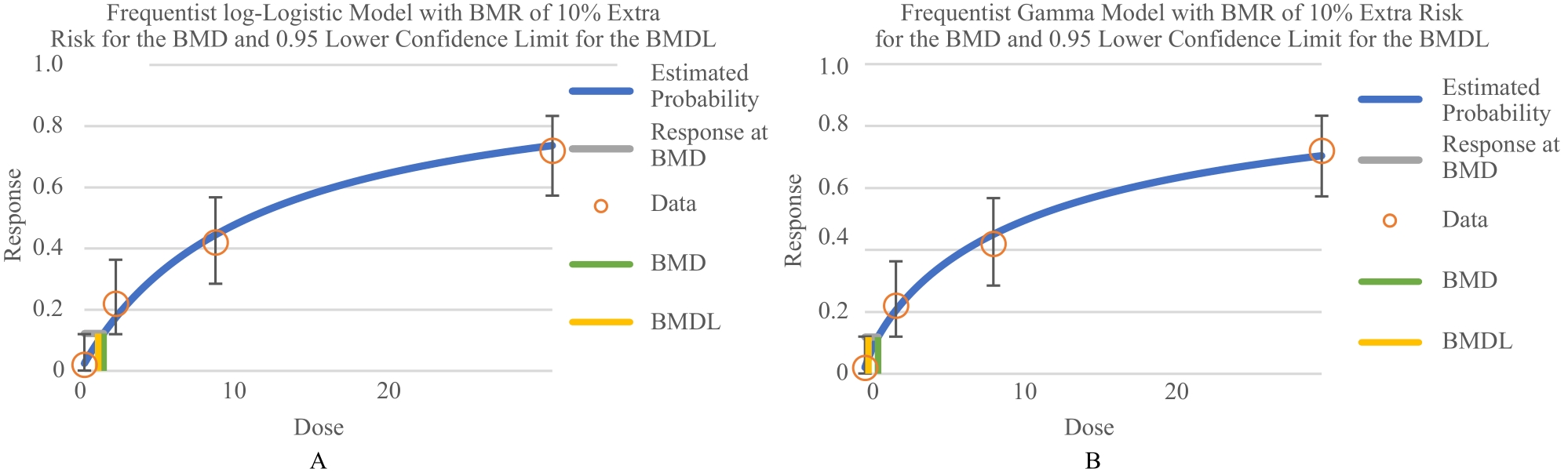 Frequentist log-Logistic Model with BMR of 10% Extra Risk for the BMD and 0.95 Lower Confidence Limit for the BMDL

1.0
0.8
0.6
0.4
0.2
0

Response

0
10
20

Dose

Estimated Probability
Response at BMD
Data
BMD
BMDL

A

Frequentist Gamma Model with BMR of 10% Extra Risk for the BMD and 0.95 Lower Confidence Limit for the BMDL

1.0
0.8
0.6
0.4
0.2
0

Response

0
10
20

Dose

Estimated Probability
Response at BMD
Data
BMD
BMDL

B